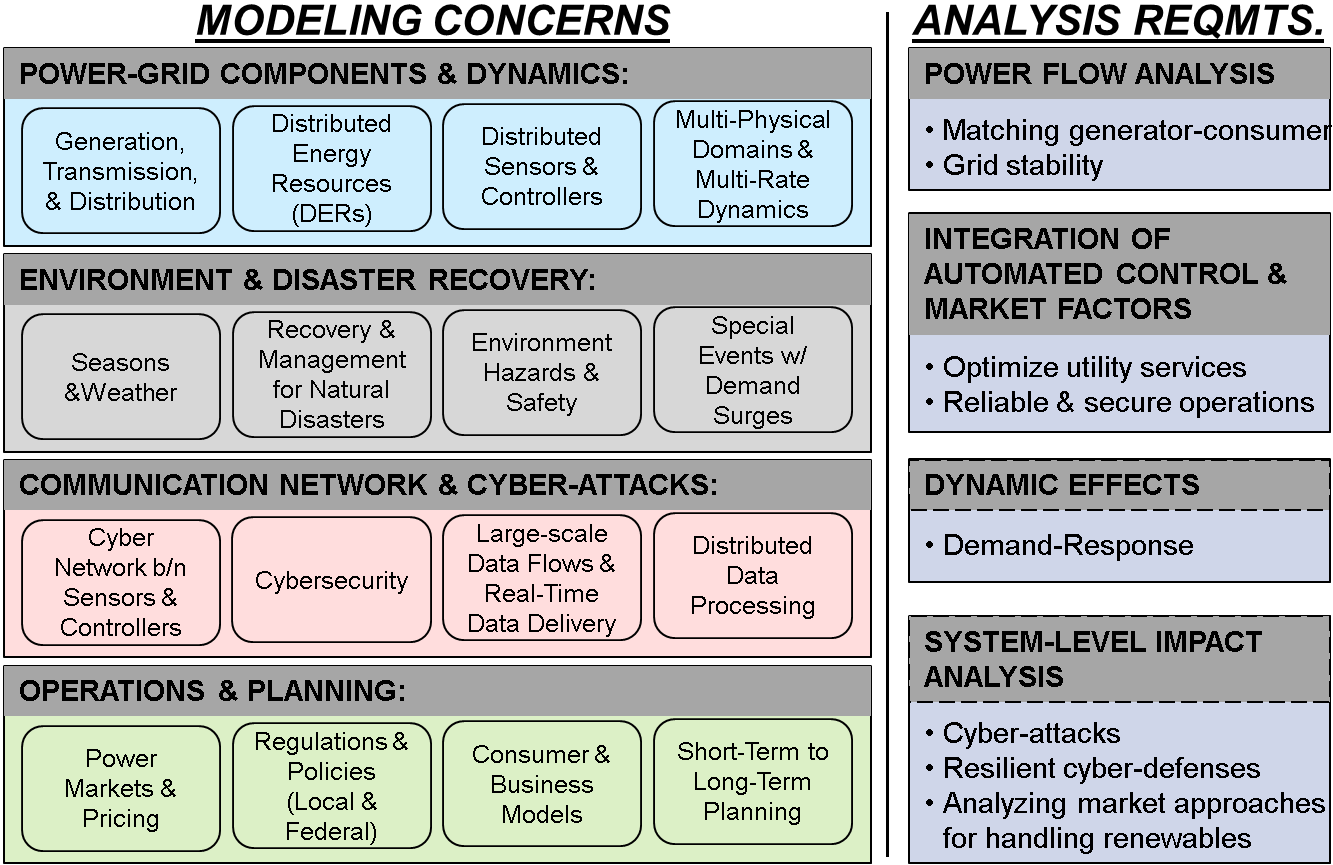 MODELING CONCERNS

POWER-GRID COMPONENTS & DYNAMICS:

Generation, Transmission, & Distribution

Distributed Energy Resources (DERs)

Distributed Sensors & Controllers

Multi-Physical Domains & Multi-Rate Dynamics

ENVIRONMENT & DISASTER RECOVERY:

Seasons &Weather

Recovery & Management for Natural Disasters

Environment Hazards & Safety

Special Events w/ Demand Surges

COMMUNICATION NETWORK & CYBER-ATTACKS:

Cyber Network b/n Sensors & Controllers

Cybersecurity

Large-scale Data Flows & Real-Time Data Delivery

Distributed Data Processing

OPERATIONS & PLANNING:

Power Markets & Pricing

Regulations & Policies (Local & Federal)

Consumer & Business Models

Short-Term to Long-Term Planning

ANALYSIS REQMTS.

POWER FLOW ANALYSIS

• Matching generator-consumer
• Grid stability

INTEGRATION OF AUTOMATED CONTROL & MARKET FACTORS

• Optimize utility services
• Reliable & secure operations

DYNAMIC EFFECTS

• Demand-Response

SYSTEM-LEVEL IMPACT ANALYSIS

• Cyber-attacks
• Resilient cyber-defenses
• Analyzing market approaches for handling renewables